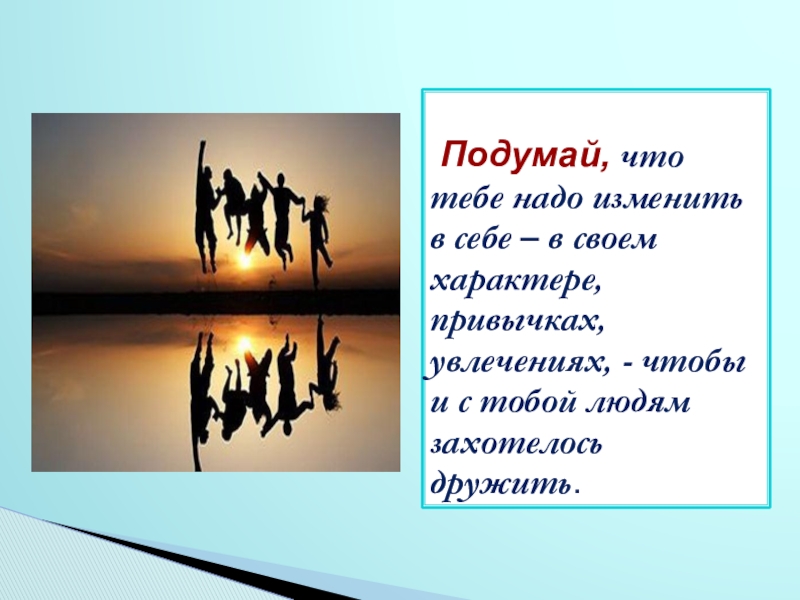 Подумай, что тебе надо изменить в себе – в своем характере, привычках, увлечениях, - чтобы и с тобой людям захотелось дружить.